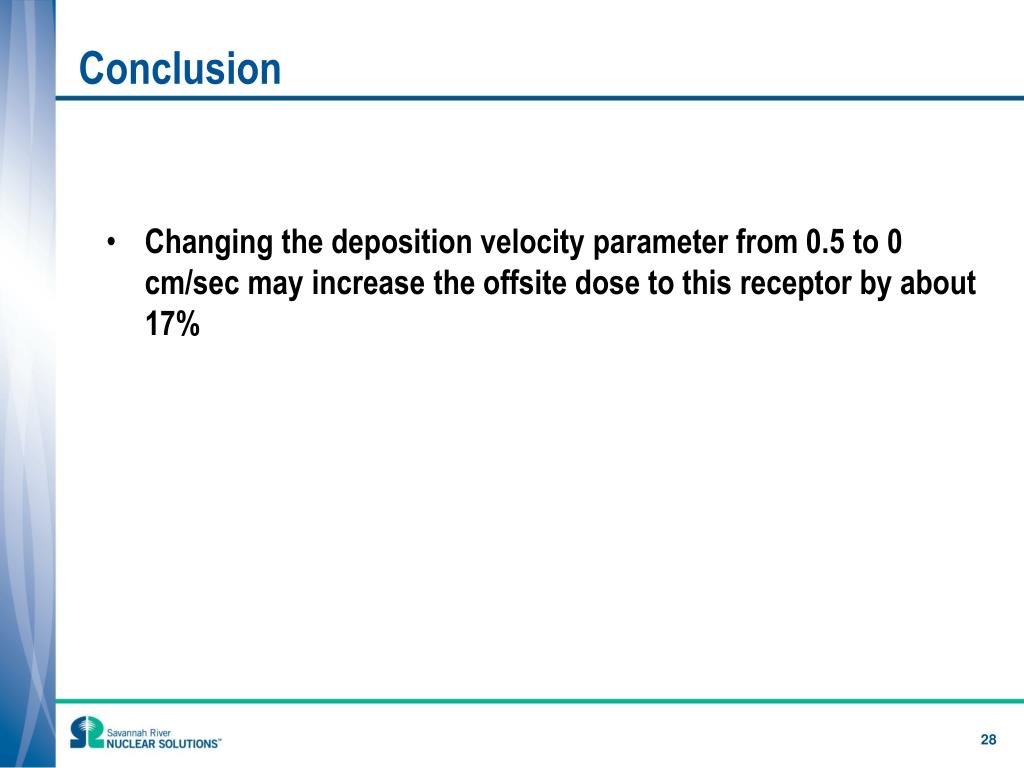 Conclusion

• Changing the deposition velocity parameter from 0.5 to 0 cm/sec may increase the offsite dose to this receptor by about 17%

Savannah River NUCLEAR SOLUTIONS™

28